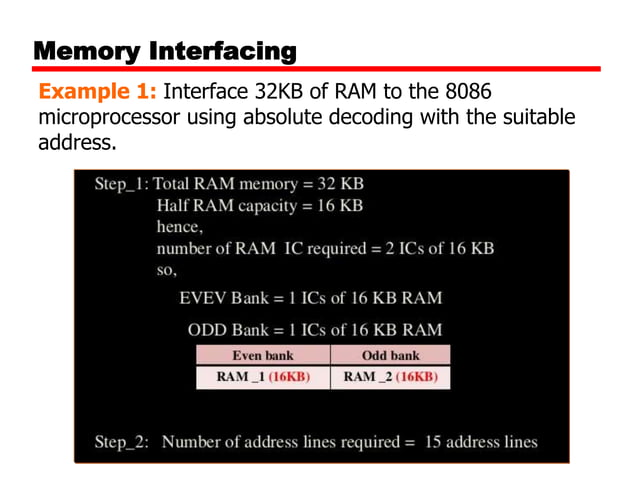 Memory Interfacing

Example 1: Interface 32KB of RAM to the 8086 microprocessor using absolute decoding with the suitable address.

Step_1: Total RAM memory = 32 KB
Half RAM capacity = 16 KB
hence,
number of RAM IC required = 2 ICs of 16 KB
so,

EVEV Bank = 1 ICs of 16 KB RAM

ODD Bank = 1 ICs of 16 KB RAM

| Even bank | Odd bank |
|---|---|
| RAM _1 (16KB) | RAM _2 (16KB) |

Step_2: Number of address lines required = 15 address lines